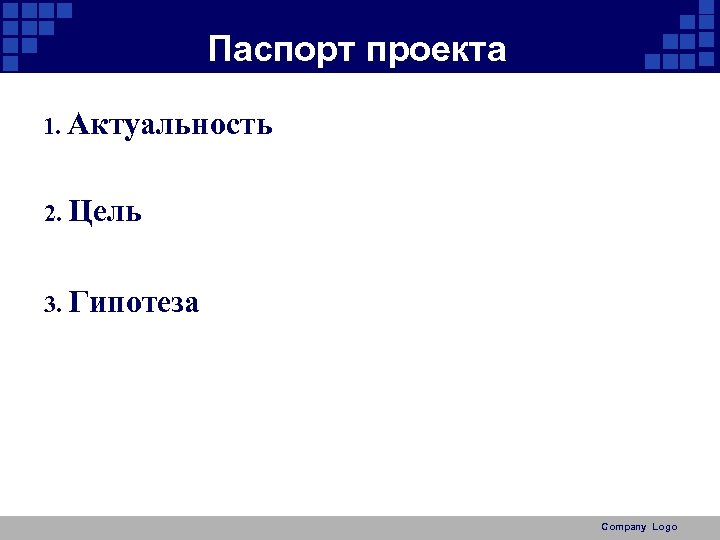 Паспорт проекта

1. Актуальность

2. Цель

3. Гипотеза

Company Logo